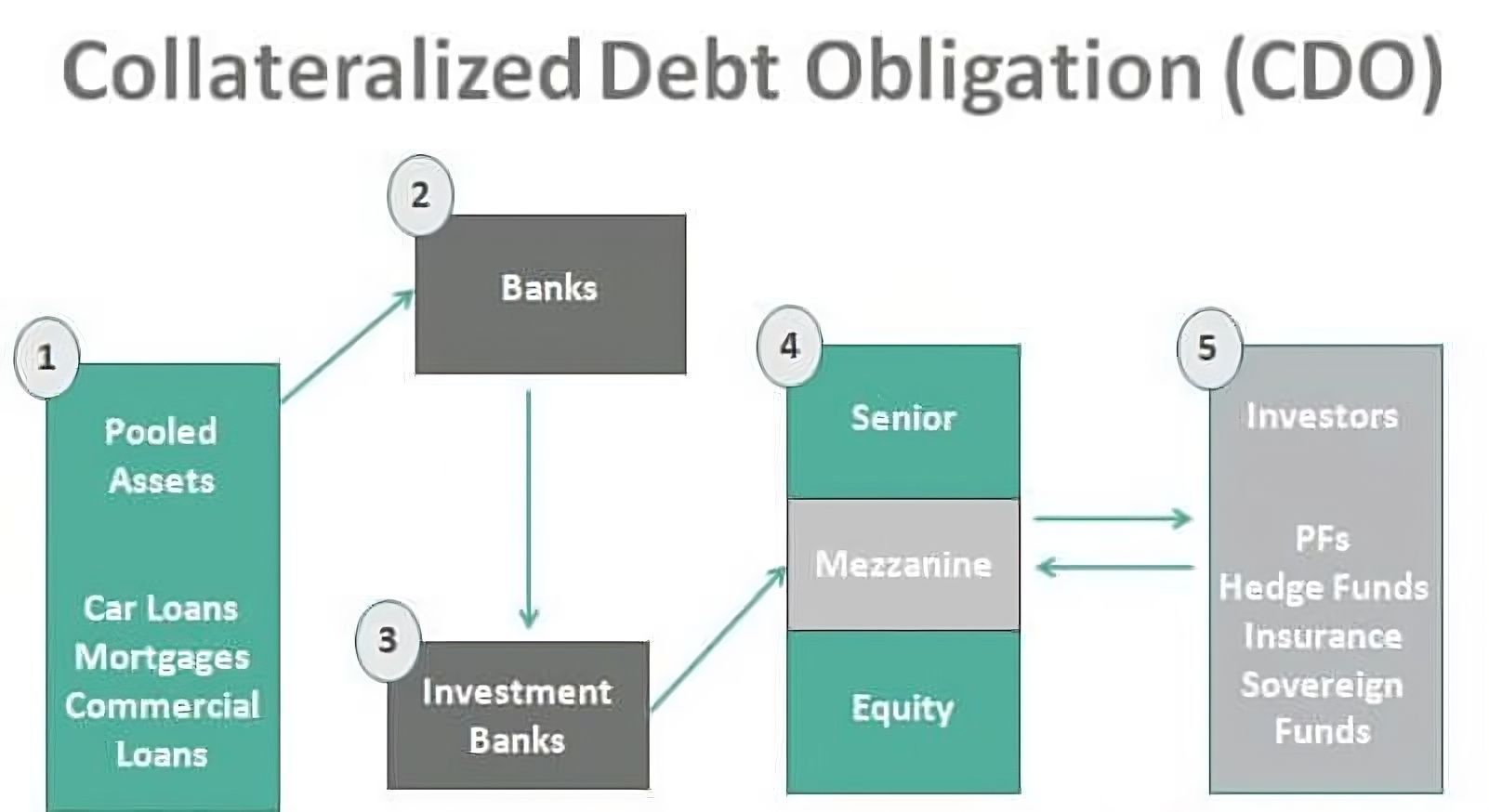 Collateralized Debt Obligation (CDO)

1

Pooled Assets

Car Loans
Mortgages
Commercial Loans

2

Banks

3

Investment Banks

4

Senior

Mezzanine

Equity

5

Investors

PFs
Hedge Funds
Insurance
Sovereign Funds